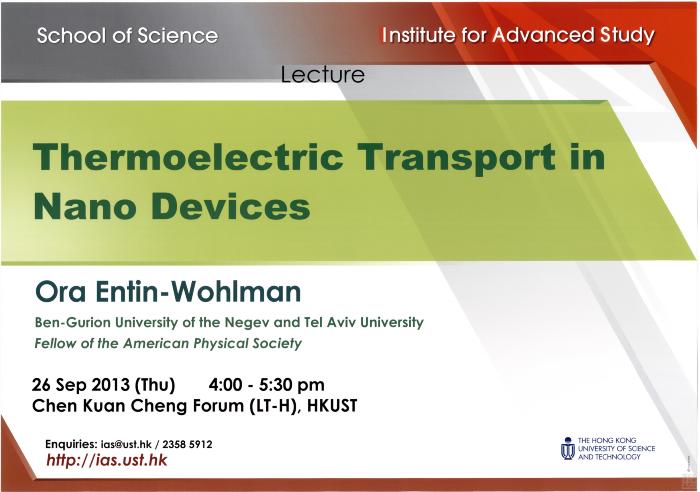 School of Science

Institute for Advanced Study

Lecture

Thermoelectric Transport in Nano Devices

Ora Entin-Wohlman

Ben-Gurion University of the Negev and Tel Aviv University

Fellow of the American Physical Society

26 Sep 2013 (Thu) 4:00 - 5:30 pm

Chen Kuan Cheng Forum (LT-H), HKUST

Enquiries: ias@ust.hk / 2358 5912

http://ias.ust.hk

THE HONG KONG UNIVERSITY OF SCIENCE AND TECHNOLOGY